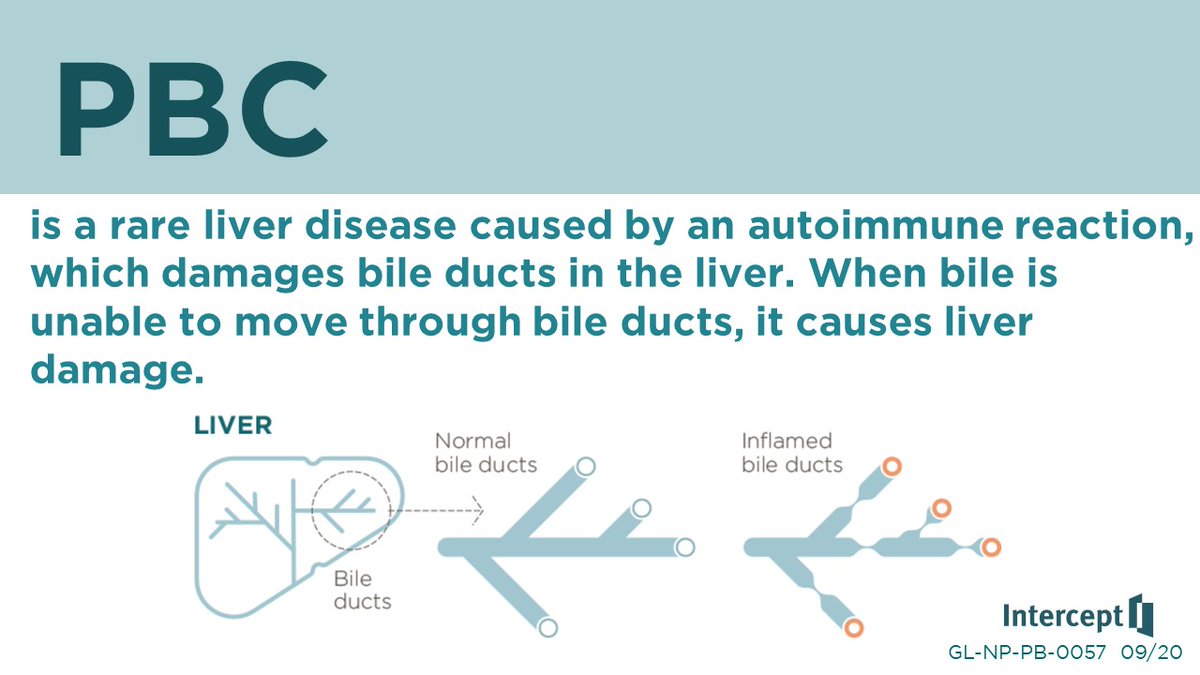 PBC

is a rare liver disease caused by an autoimmune reaction, which damages bile ducts in the liver. When bile is unable to move through bile ducts, it causes liver damage.

LIVER

Bile ducts

Normal bile ducts

Inflamed bile ducts

Intercept

GL-NP-PB-0057 09/20